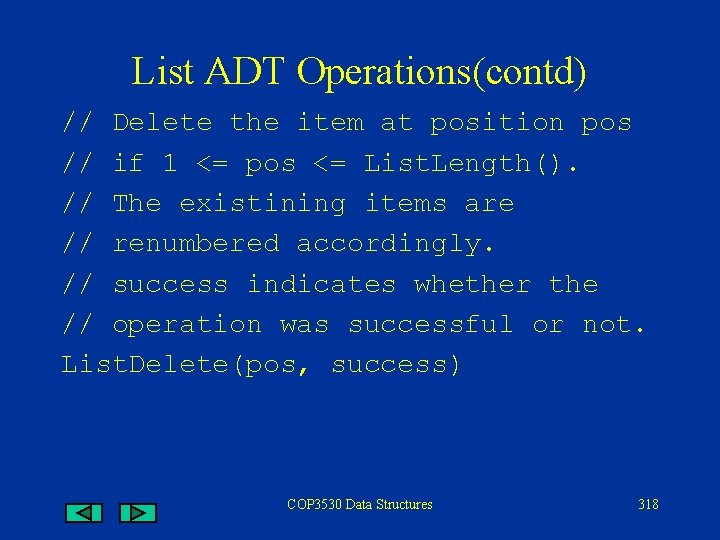 List ADT Operations(contd)

// Delete the item at position pos
// if 1 <= pos <= ListLength().
// The existining items are
// renumbered accordingly.
// success indicates whether the
// operation was successful or not.
ListDelete(pos, success)

COP3530 Data Structures

318